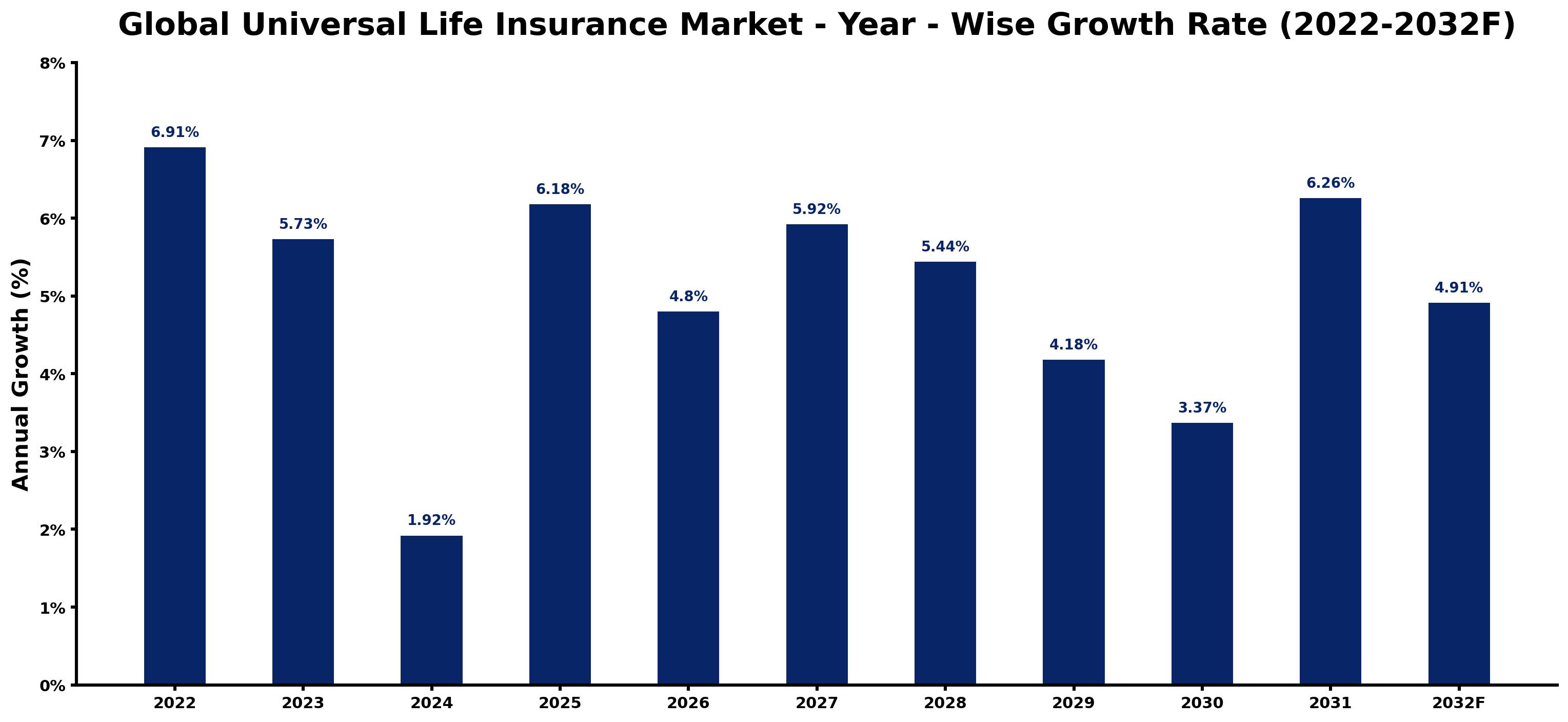 Global Universal Life Insurance Market - Year - Wise Growth Rate (2022-2032F)

Annual Growth (%)

8%
7%
6%
5%
4%
3%
2%
1%
0%

6.91%
5.73%
1.92%
6.18%
4.8%
5.92%
5.44%
4.18%
3.37%
6.26%
4.91%

2022
2023
2024
2025
2026
2027
2028
2029
2030
2031
2032F